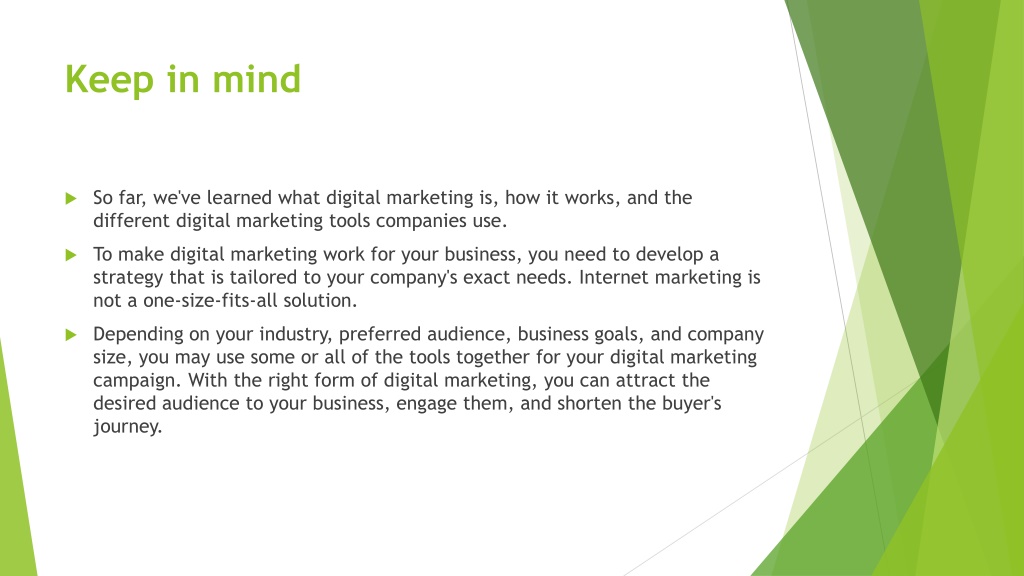 Keep in mind

So far, we've learned what digital marketing is, how it works, and the different digital marketing tools companies use.

To make digital marketing work for your business, you need to develop a strategy that is tailored to your company's exact needs. Internet marketing is not a one-size-fits-all solution.

Depending on your industry, preferred audience, business goals, and company size, you may use some or all of the tools together for your digital marketing campaign. With the right form of digital marketing, you can attract the desired audience to your business, engage them, and shorten the buyer's journey.